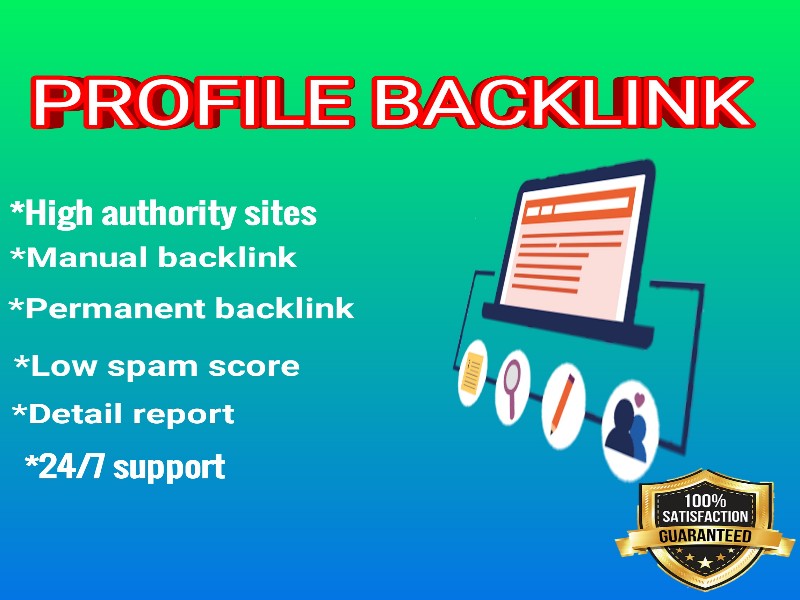 PROFILE BACKLINK

*High authority sites
*Manual backlink
*Permanent backlink
*Low spam score
*Detail report
*24/7 support

100%
SATISFACTION
GUARANTEED